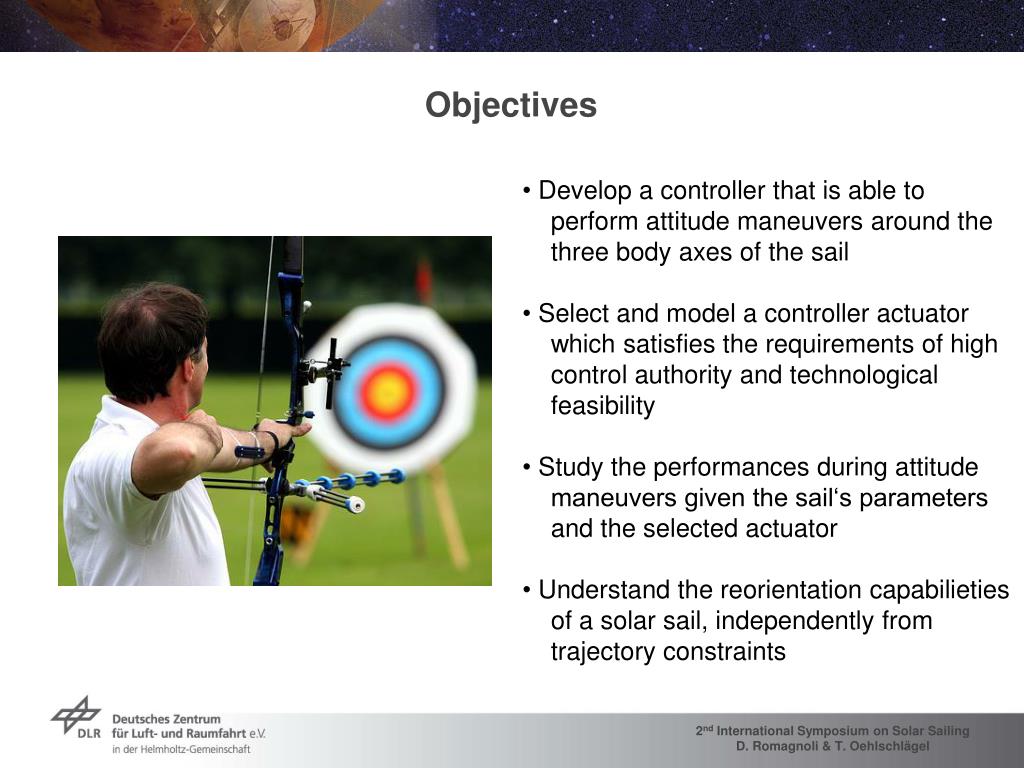 Objectives

• Develop a controller that is able to perform attitude maneuvers around the three body axes of the sail

• Select and model a controller actuator which satisfies the requirements of high control authority and technological feasibility

• Study the performances during attitude maneuvers given the sail‘s parameters and the selected actuator

• Understand the reorientation capabilieties of a solar sail, independently from trajectory constraints

DLR Deutsches Zentrum für Luft- und Raumfahrt e.V. in der Helmholtz-Gemeinschaft

2$^{nd}$ International Symposium on Solar Sailing
D. Romagnoli & T. Oehlschlägel